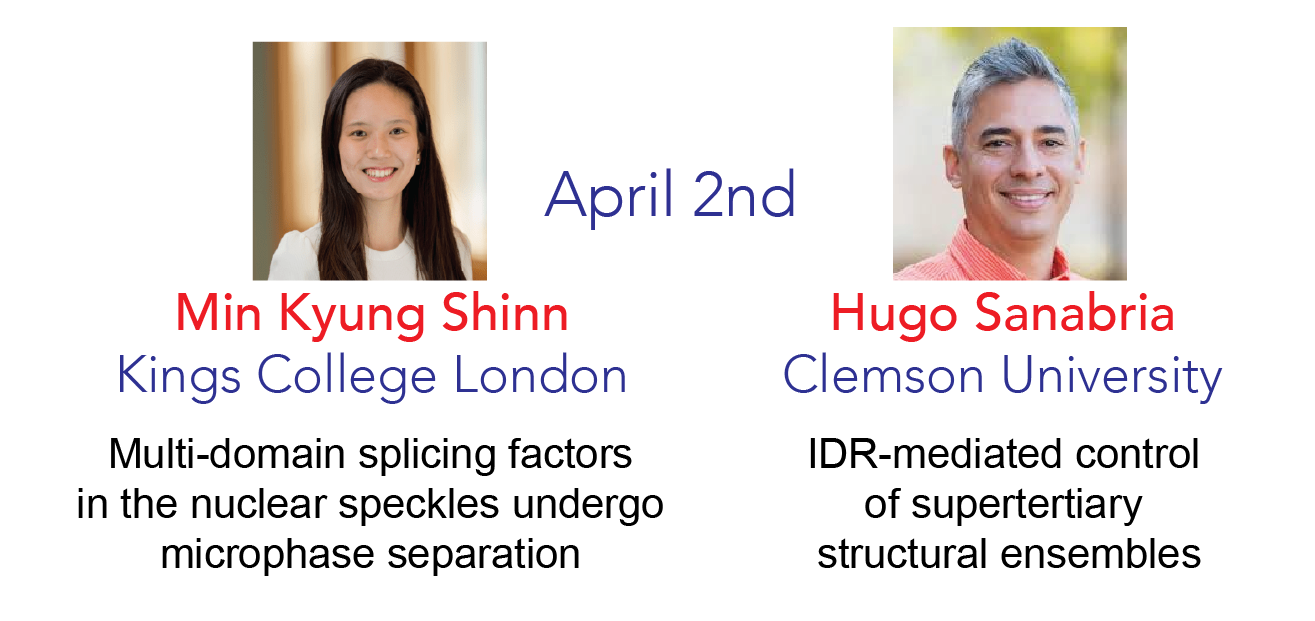 April 2nd

Min Kyung Shinn
Kings College London

Multi-domain splicing factors in the nuclear speckles undergo microphase separation

Hugo Sanabria
Clemson University

IDR-mediated control of supertertiary structural ensembles